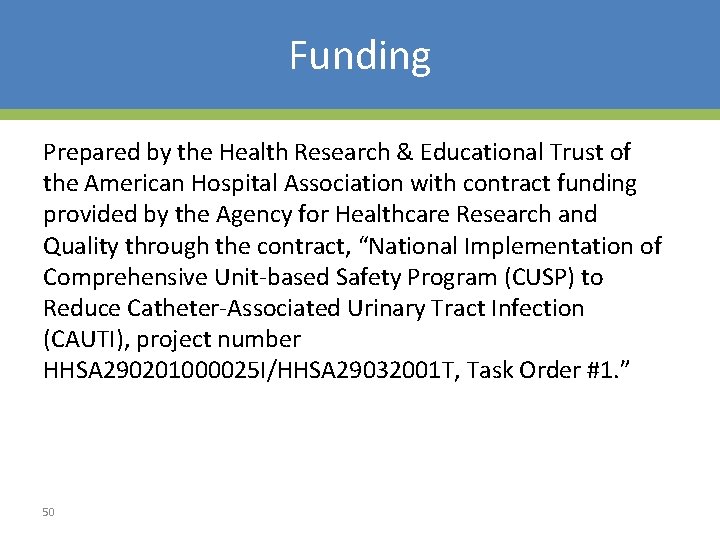 Funding

Prepared by the Health Research & Educational Trust of the American Hospital Association with contract funding provided by the Agency for Healthcare Research and Quality through the contract, “National Implementation of Comprehensive Unit-based Safety Program (CUSP) to Reduce Catheter-Associated Urinary Tract Infection (CAUTI), project number HHSA290201000025I/HHSA29032001T, Task Order #1.”

50